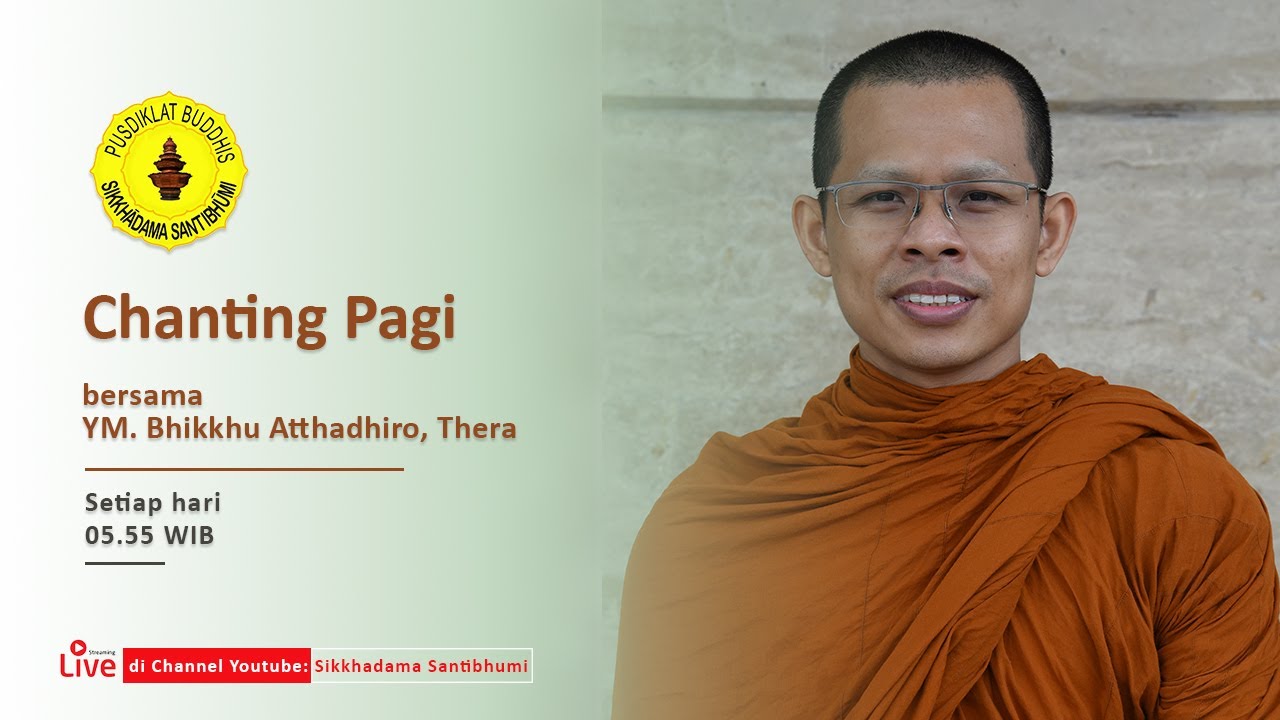 PUSDIKLAT BUDDHIS
SIKKHADAMA SANTIBHUMI

Chanting Pagi

bersama
YM. Bhikkhu Atthadhiro, Thera

Setiap hari
05.55 WIB

Streaming
Live

di Channel Youtube: Sikkhadama Santibhumi